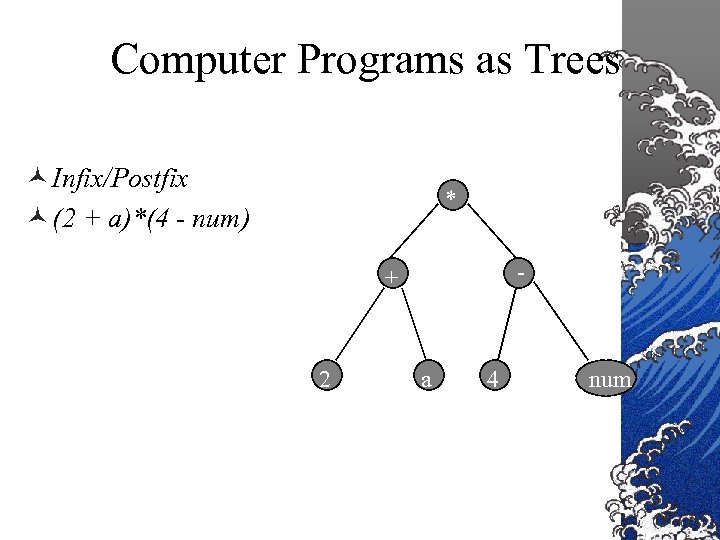 Computer Programs as Trees

Infix/Postfix

(2 + a)*(4 - num)

*

+

-

2

a

4

num